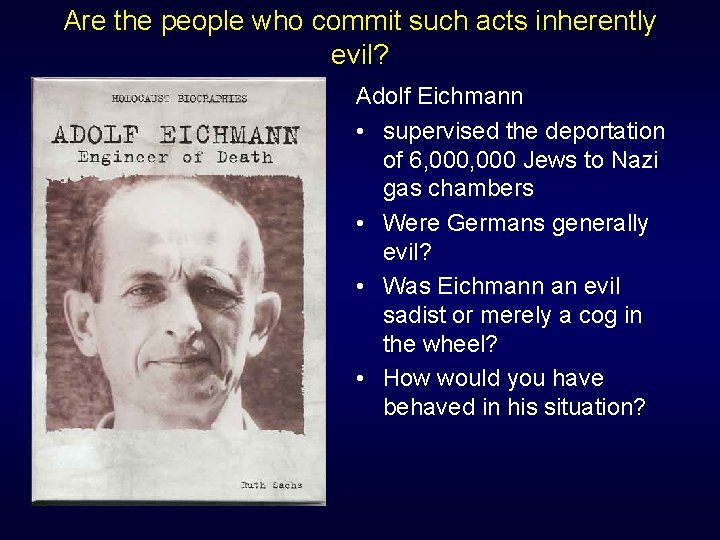 Are the people who commit such acts inherently evil?

HOLOCAUST BIOGRAPHIES

ADOLF EICHMANN
Engineer of Death

Ruth Sachs

Adolf Eichmann

• supervised the deportation of 6,000,000 Jews to Nazi gas chambers
• Were Germans generally evil?
• Was Eichmann an evil sadist or merely a cog in the wheel?
• How would you have behaved in his situation?